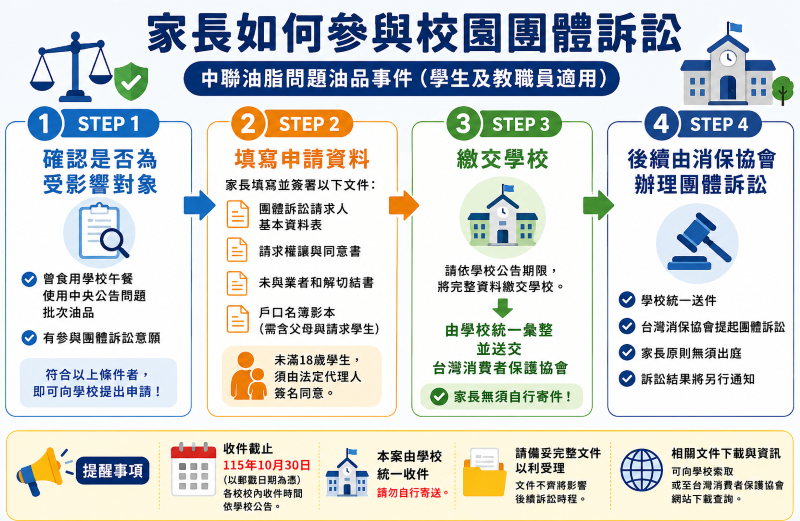 家長如何參與校園團體訴訟

中聯油脂問題油品事件（學生及教職員適用）

1 STEP 1
確認是否為受影響對象

曾食用學校午餐使用中央公告問題批次油品

有參與團體訴訟意願

符合以上條件者，即可向學校提出申請！

2 STEP 2
填寫申請資料

家長填寫並簽署以下文件：

團體訴訟請求人基本資料表

請求權讓與同意書

未與業者和解切結書

戶口名簿影本（需含父母與請求學生）

未滿18歲學生，須由法定代理人簽名同意。

3 STEP 3
繳交學校

請依學校公告期限，將完整資料繳交學校。

由學校統一彙整並送交台灣消費者保護協會

家長無須自行寄件！

4 STEP 4
後續由消保協會辦理團體訴訟

學校統一送件

台灣消保協會提起團體訴訟

家長原則無須出庭

訴訟結果將另行通知

提醒事項

收件截止
115年10月30日
（以郵戳日期為憑）
各校校內收件時間依學校公告。

本案由學校統一收件
請勿自行寄送。

請備妥完整文件以利受理
文件不齊將影響後續訴訟時程。

相關文件下載與資訊
可向學校索取或至台灣消費者保護協會網站下載查詢。